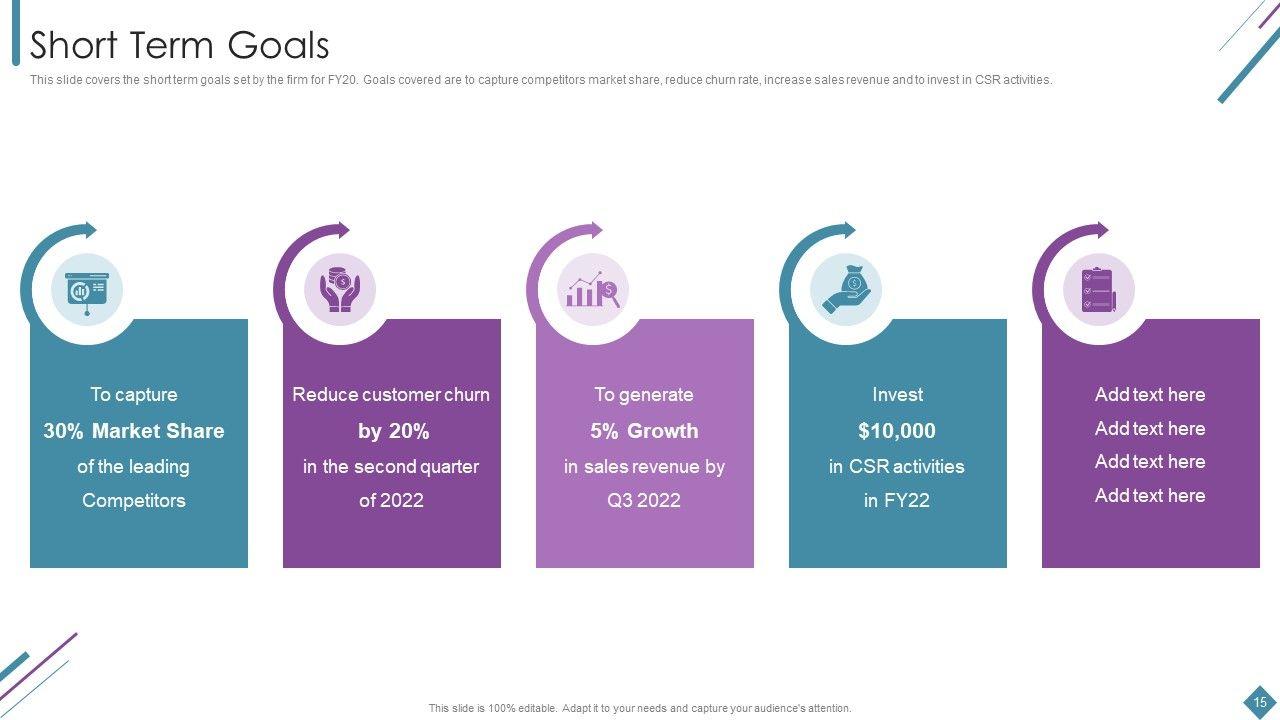 Short Term Goals

This slide covers the short term goals set by the firm for FY20. Goals covered are to capture competitors market share, reduce churn rate, increase sales revenue and to invest in CSR activities.

To capture
30% Market Share
of the leading
Competitors

Reduce customer churn
by 20%
in the second quarter
of 2022

To generate
5% Growth
in sales revenue by
Q3 2022

Invest
$10,000
in CSR activities
in FY22

Add text here
Add text here
Add text here
Add text here

This slide is 100% editable. Adapt it to your needs and capture your audience's attention.

15